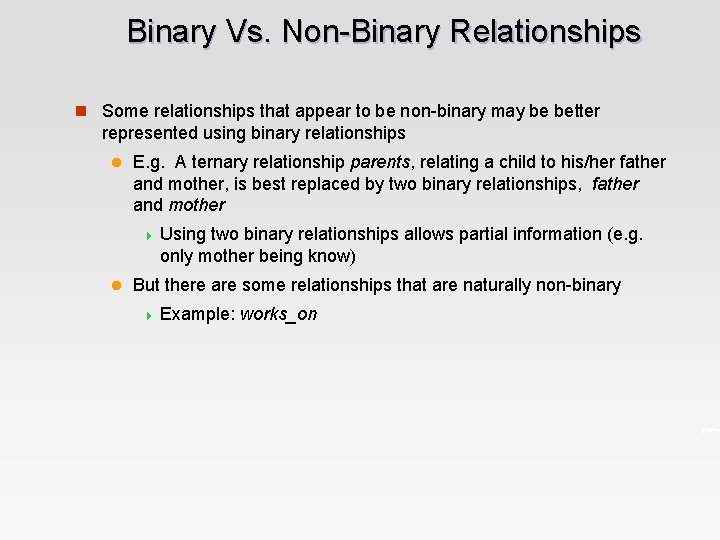 Binary Vs. Non-Binary Relationships

Some relationships that appear to be non-binary may be better represented using binary relationships

E.g. A ternary relationship parents, relating a child to his/her father and mother, is best replaced by two binary relationships, father and mother

Using two binary relationships allows partial information (e.g. only mother being know)

But there are some relationships that are naturally non-binary

Example: works_on